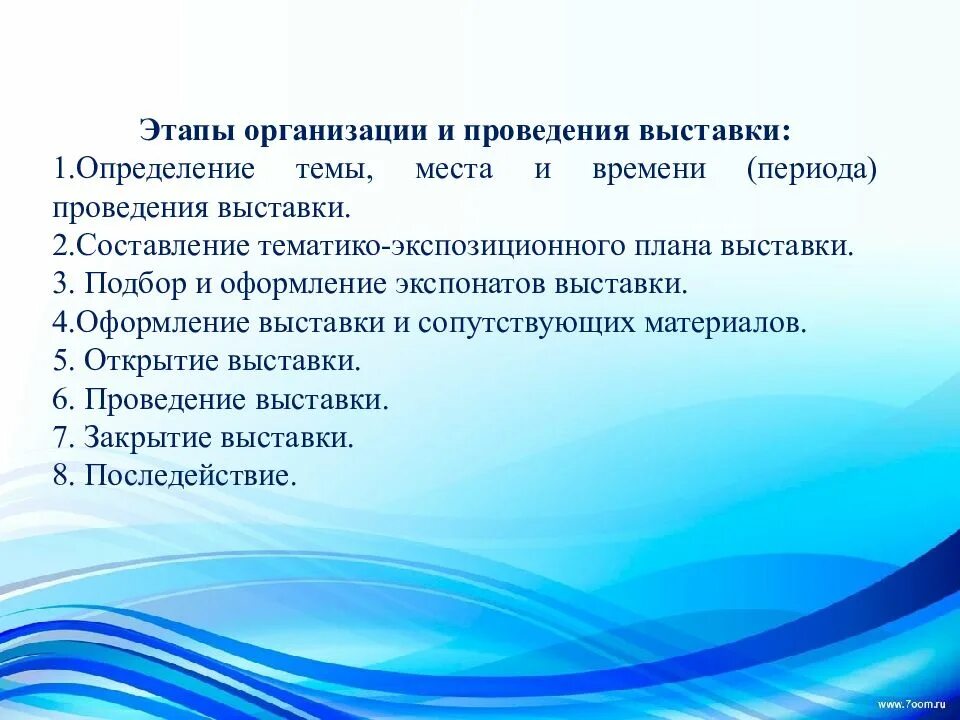 Этапы организации и проведения выставки:
1.Определение темы, места и времени (периода) проведения выставки.
2.Составление тематико-экспозиционного плана выставки.
3. Подбор и оформление экспонатов выставки.
4.Оформление выставки и сопутствующих материалов.
5. Открытие выставки.
6. Проведение выставки.
7. Закрытие выставки.
8. Последействие.

www.7oom.ru